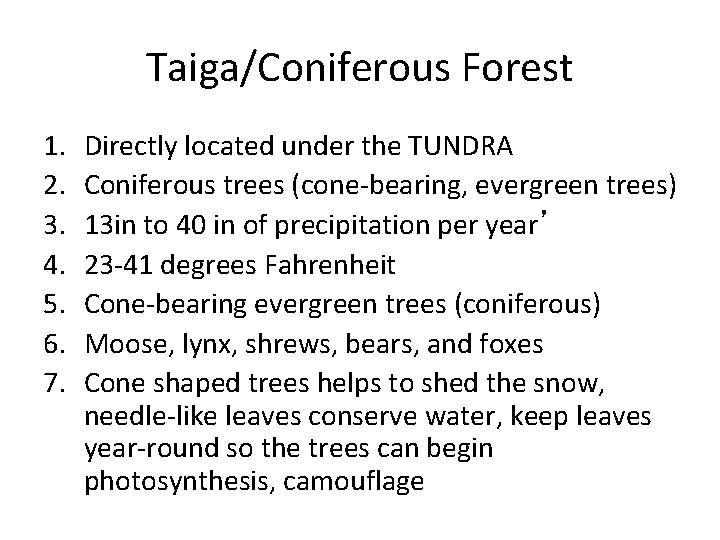 Taiga/Coniferous Forest

1. Directly located under the TUNDRA
2. Coniferous trees (cone-bearing, evergreen trees)
3. 13in to 40 in of precipitation per year’
4. 23-41 degrees Fahrenheit
5. Cone-bearing evergreen trees (coniferous)
6. Moose, lynx, shrews, bears, and foxes
7. Cone shaped trees helps to shed the snow, needle-like leaves conserve water, keep leaves year-round so the trees can begin photosynthesis, camouflage